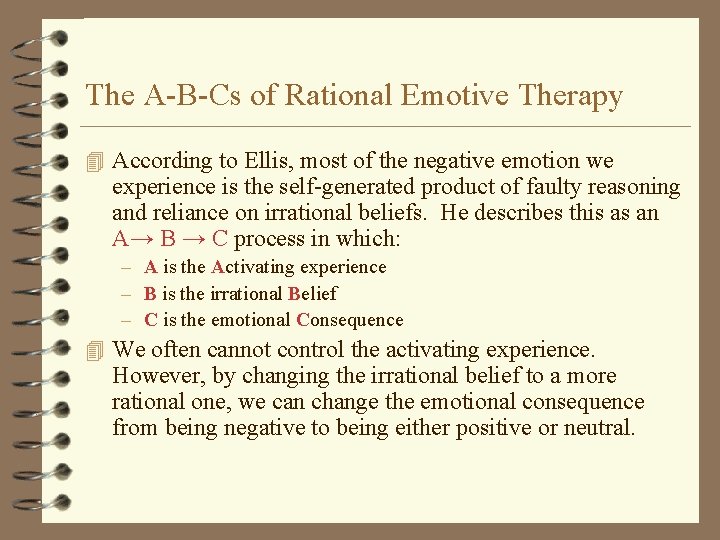 The A-B-Cs of Rational Emotive Therapy

According to Ellis, most of the negative emotion we experience is the self-generated product of faulty reasoning and reliance on irrational beliefs. He describes this as an A→ B → C process in which:

– A is the Activating experience
– B is the irrational Belief
– C is the emotional Consequence

We often cannot control the activating experience. However, by changing the irrational belief to a more rational one, we can change the emotional consequence from being negative to being either positive or neutral.